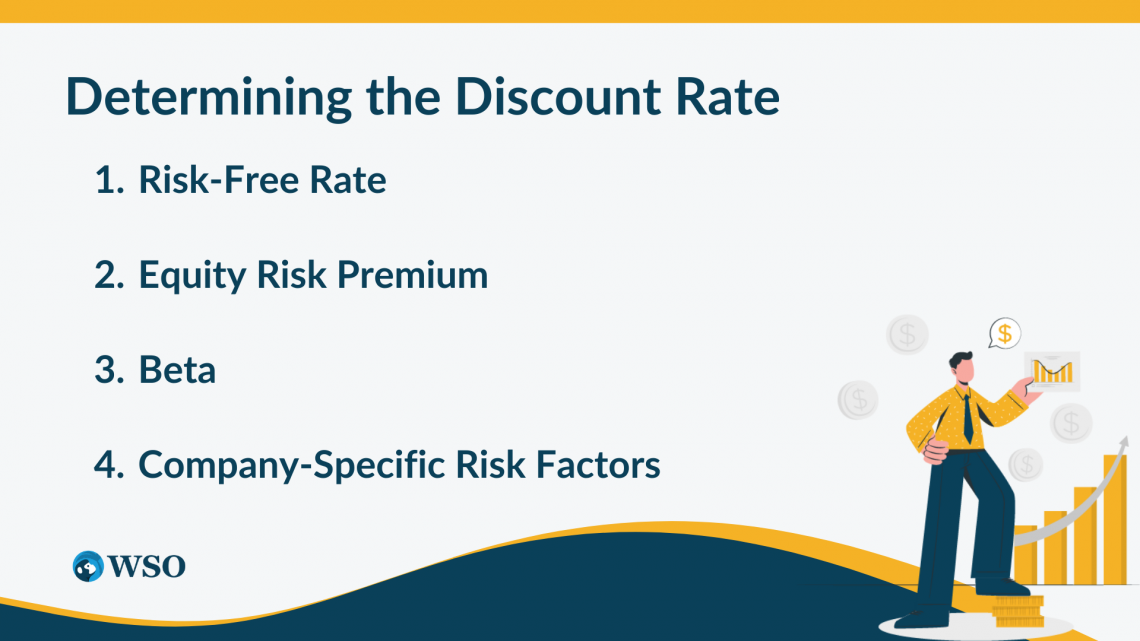 Determining the Discount Rate

1. Risk-Free Rate

2. Equity Risk Premium

3. Beta

4. Company-Specific Risk Factors

WSO